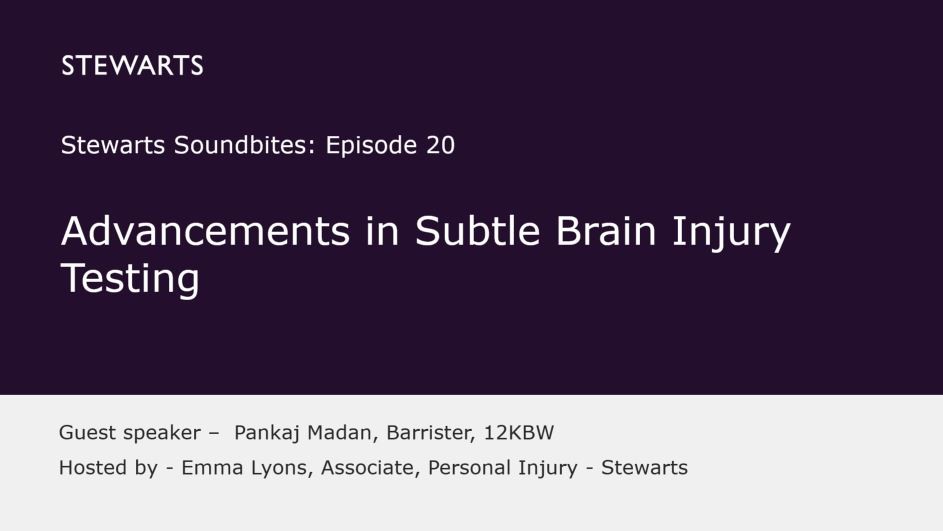 STEWARTS

Stewarts Soundbites: Episode 20

Advancements in Subtle Brain Injury Testing

Guest speaker – Pankaj Madan, Barrister, 12KBW

Hosted by - Emma Lyons, Associate, Personal Injury - Stewarts